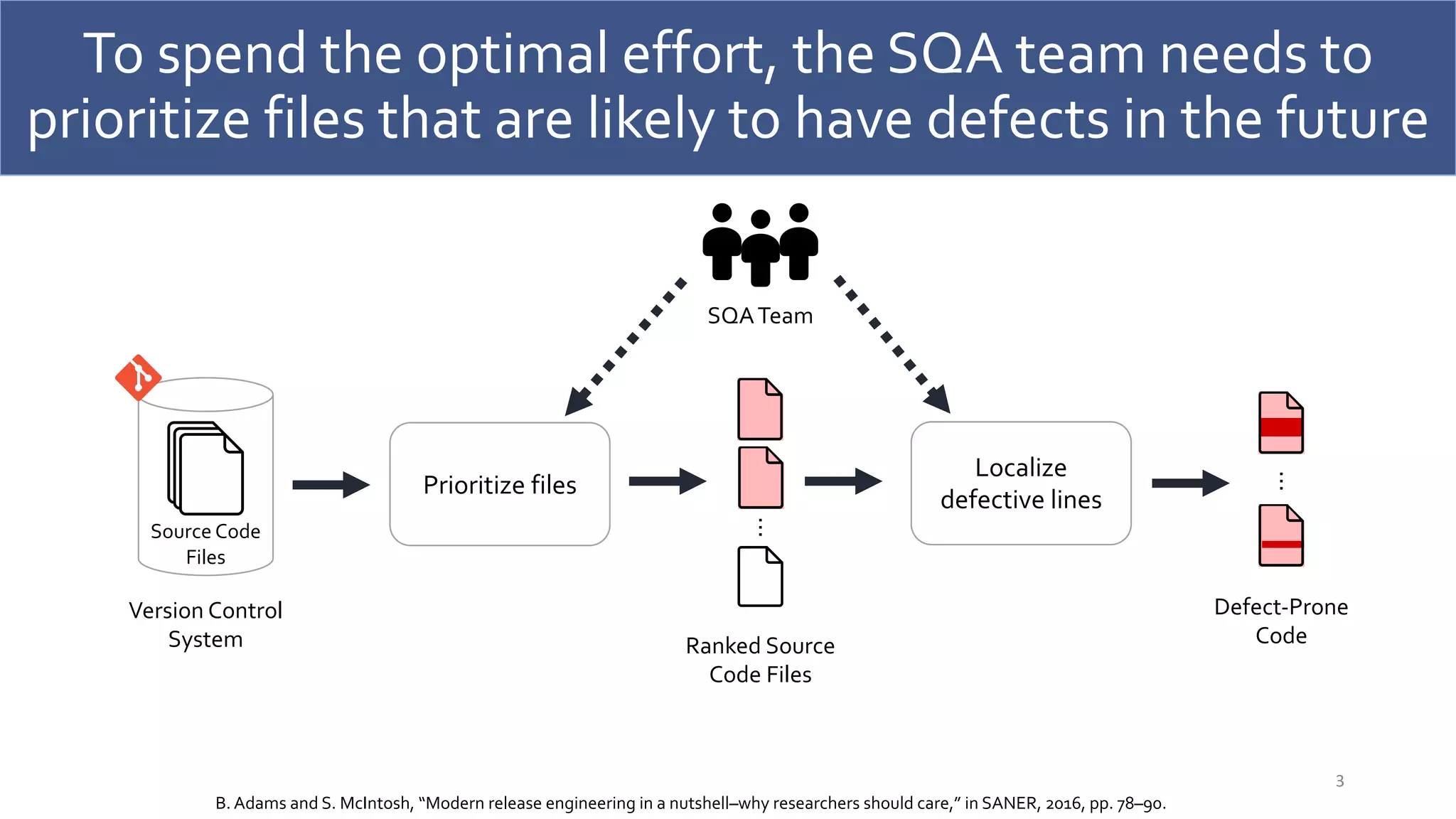 To spend the optimal effort, the SQA team needs to prioritize files that are likely to have defects in the future

SQA Team

Source Code Files

Version Control System

Prioritize files

⋮

Ranked Source Code Files

Localize defective lines

⋮

Defect-Prone Code

3

B. Adams and S. McIntosh, "Modern release engineering in a nutshell–why researchers should care," in SANER, 2016, pp. 78–90.